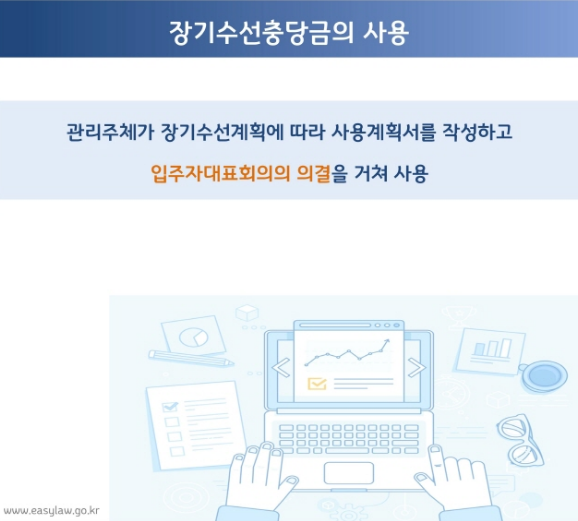 장기수선충당금의 사용

관리주체가 장기수선계획에 따라 사용계획서를 작성하고

입주자대표회의의 의결을 거쳐 사용

www.easylaw.go.kr